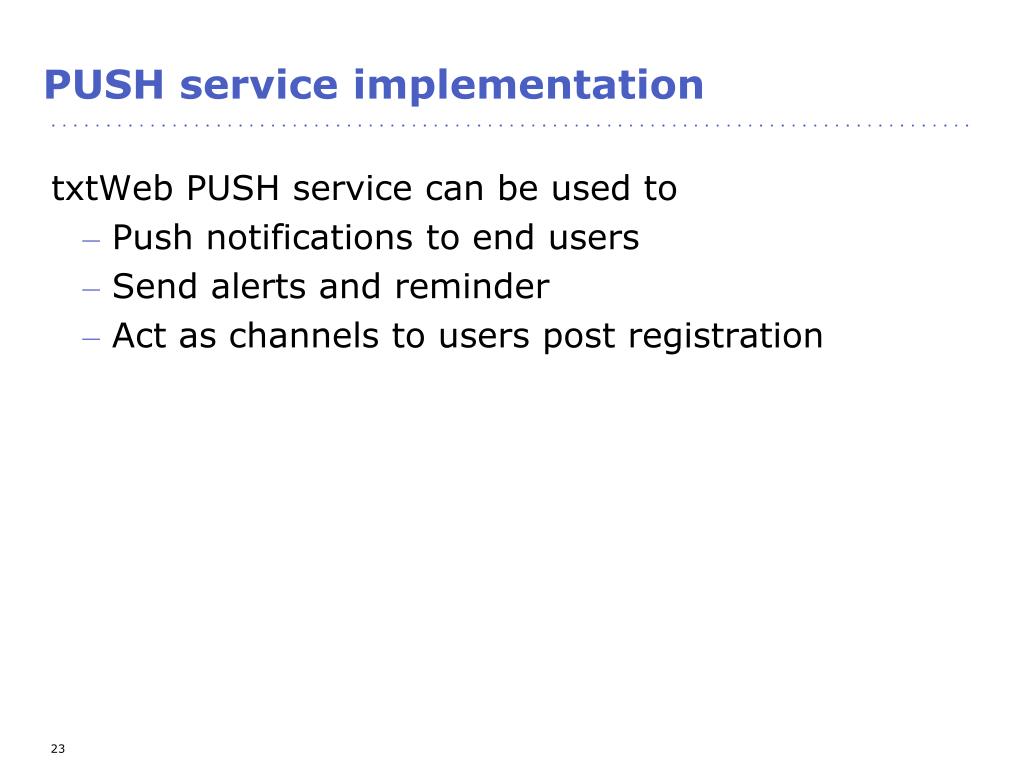 PUSH service implementation

txtWeb PUSH service can be used to

– Push notifications to end users
– Send alerts and reminder
– Act as channels to users post registration

23